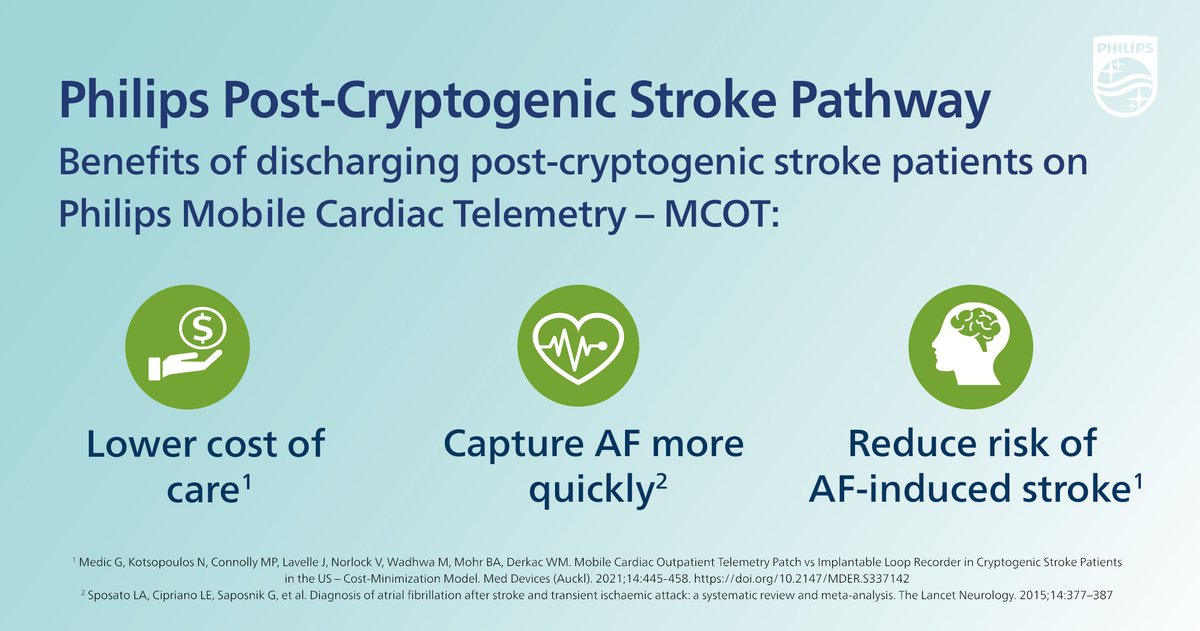 PHILIPS

Philips Post-Cryptogenic Stroke Pathway

Benefits of discharging post-cryptogenic stroke patients on Philips Mobile Cardiac Telemetry – MCOT:

Lower cost of care$^1$

Capture AF more quickly$^2$

Reduce risk of AF-induced stroke$^1$

$^1$ Medic G, Kotsopoulos N, Connolly MP, Lavelle J, Norlock V, Wadhwa M, Mohr BA, Derkac WM. Mobile Cardiac Outpatient Telemetry Patch vs Implantable Loop Recorder in Cryptogenic Stroke Patients in the US – Cost-Minimization Model. Med Devices (Auckl). 2021;14:445-458. https://doi.org/10.2147/MDER.S337142

$^2$ Sposato LA, Cipriano LE, Saposnik G, et al. Diagnosis of atrial fibrillation after stroke and transient ischaemic attack: a systematic review and meta-analysis. The Lancet Neurology. 2015;14:377–387